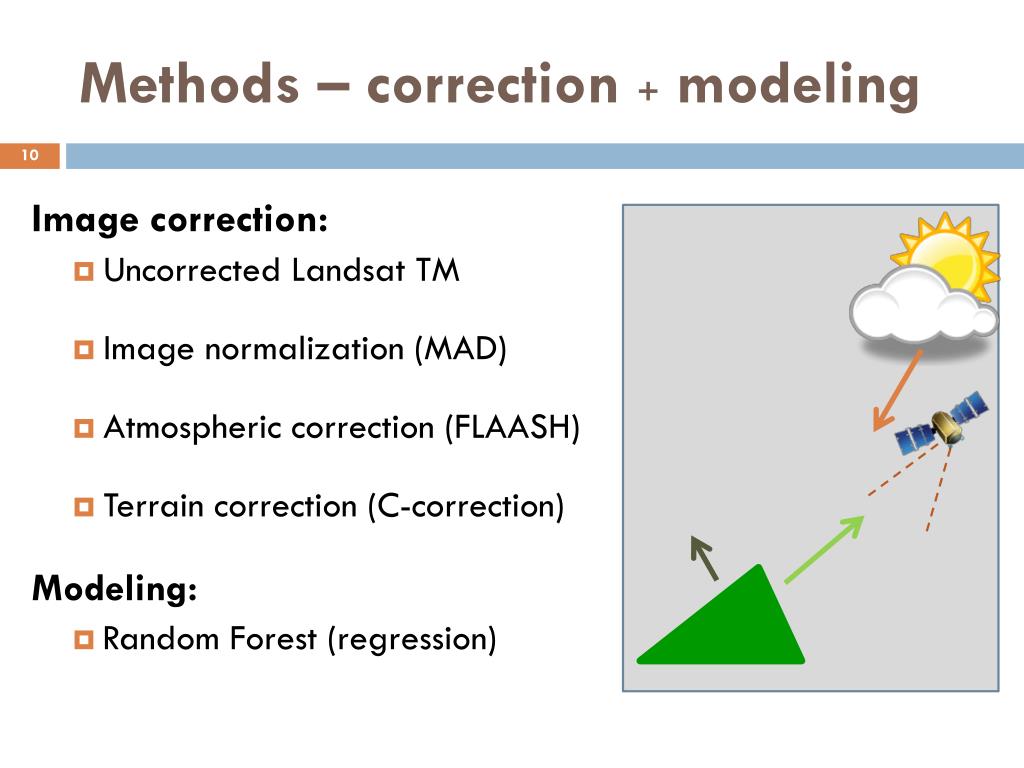 Methods – correction + modeling

10

Image correction:

Uncorrected Landsat TM

Image normalization (MAD)

Atmospheric correction (FLAASH)

Terrain correction (C-correction)

Modeling:

Random Forest (regression)